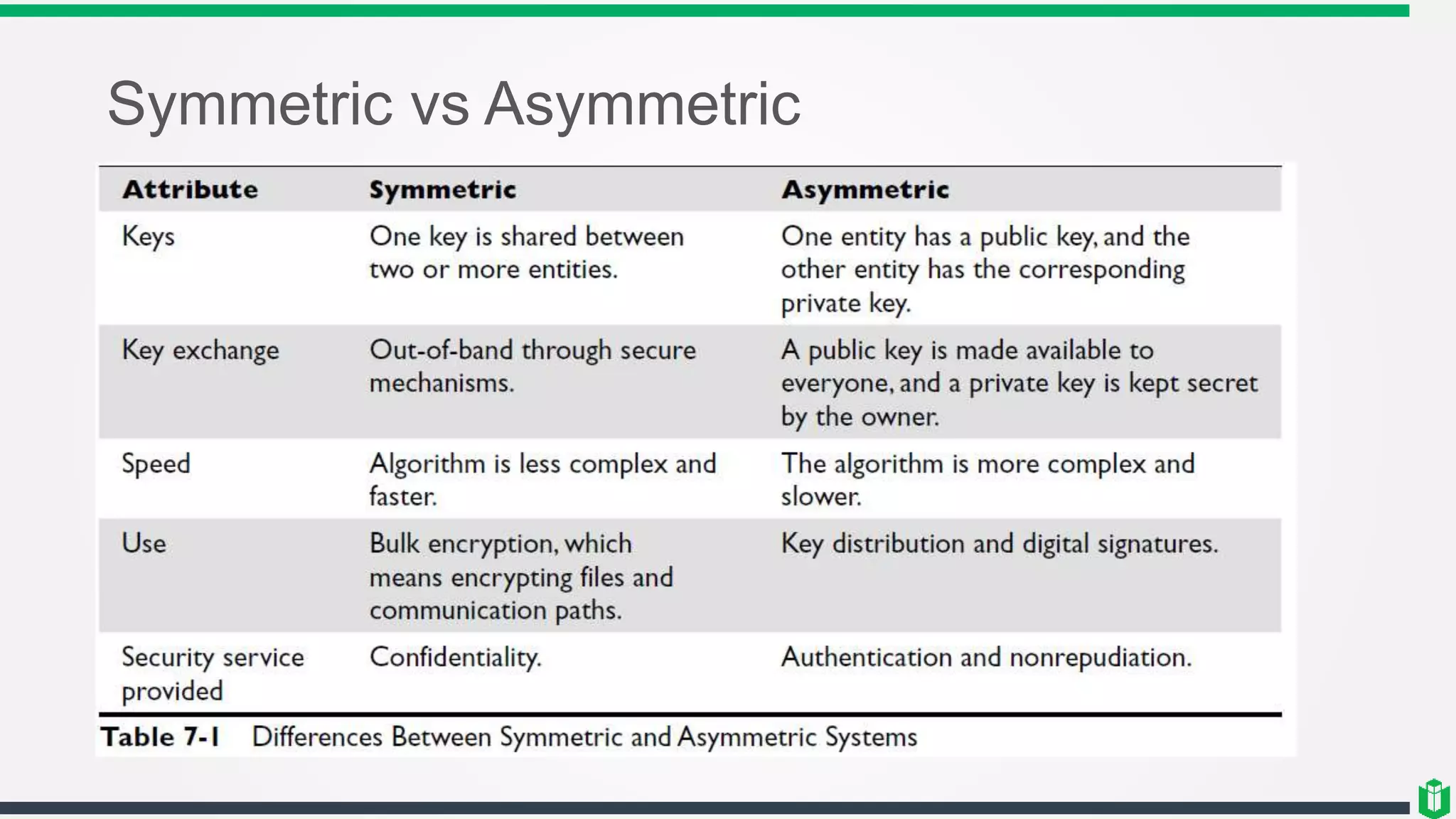 Symmetric vs Asymmetric

| Attribute | Symmetric | Asymmetric |
|---|---|---|
| Keys | One key is shared between two or more entities. | One entity has a public key, and the other entity has the corresponding private key. |
| Key exchange | Out-of-band through secure mechanisms. | A public key is made available to everyone, and a private key is kept secret by the owner. |
| Speed | Algorithm is less complex and faster. | The algorithm is more complex and slower. |
| Use | Bulk encryption, which means encrypting files and communication paths. | Key distribution and digital signatures. |
| Security service provided | Confidentiality. | Authentication and nonrepudiation. |

Table 7-1 Differences Between Symmetric and Asymmetric Systems